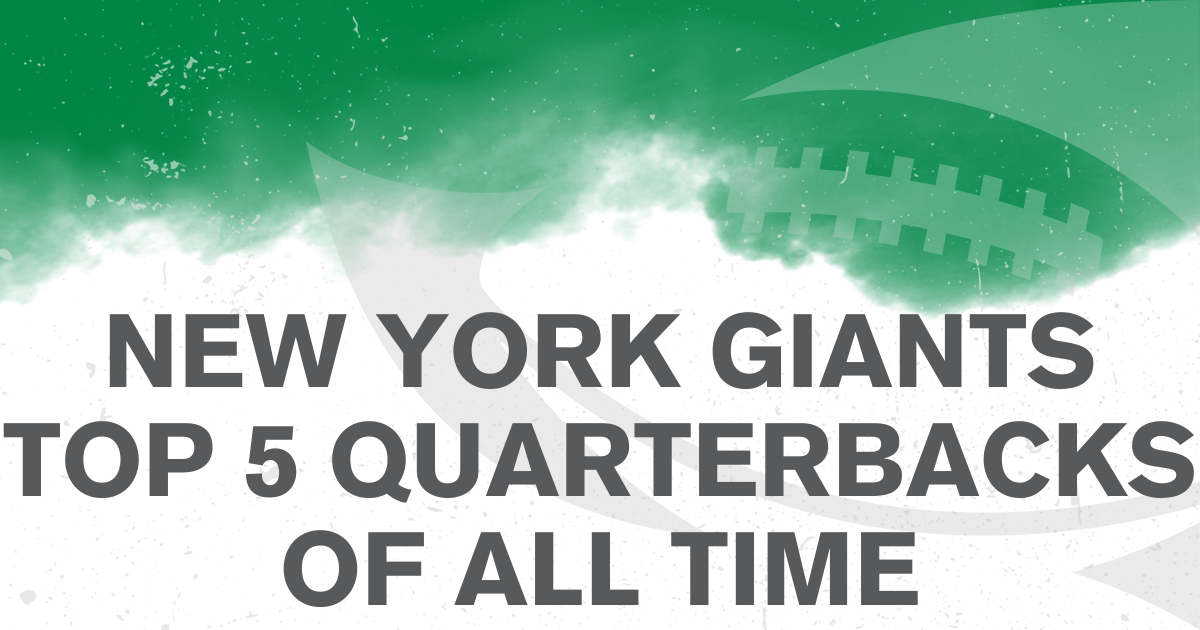 NEW YORK GIANTS
TOP 5 QUARTERBACKS
OF ALL TIME